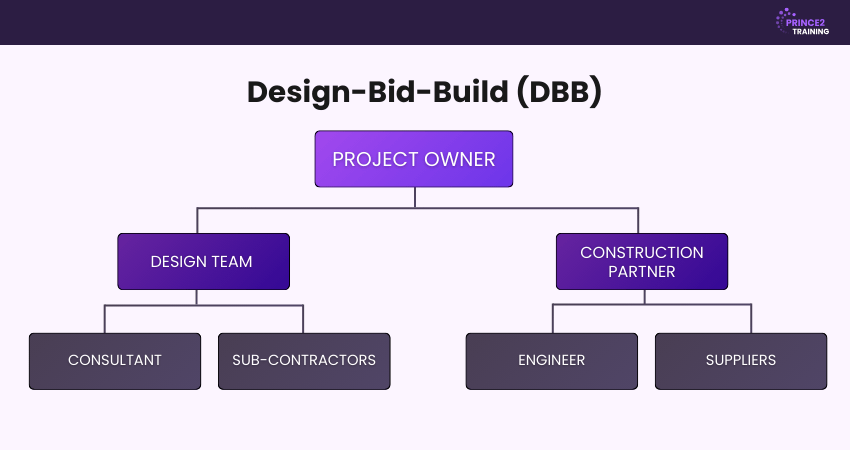 PRINCE2 TRAINING

Design-Bid-Build (DBB)

PROJECT OWNER

DESIGN TEAM

CONSTRUCTION PARTNER

CONSULTANT

SUB-CONTRACTORS

ENGINEER

SUPPLIERS